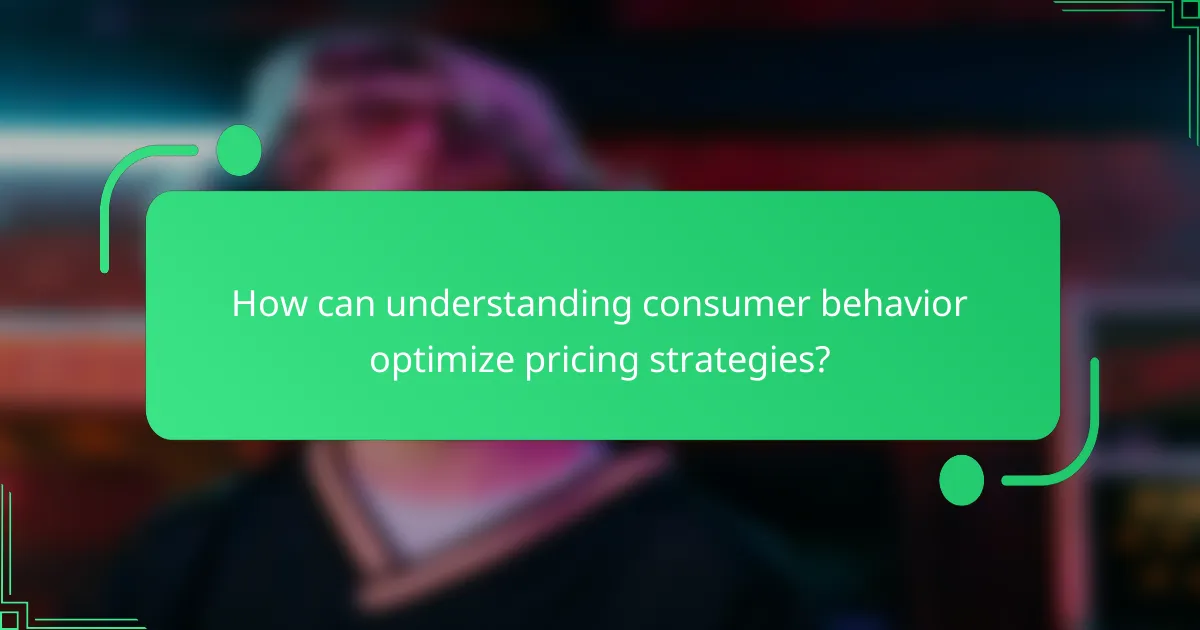 How can understanding consumer behavior optimize pricing strategies?